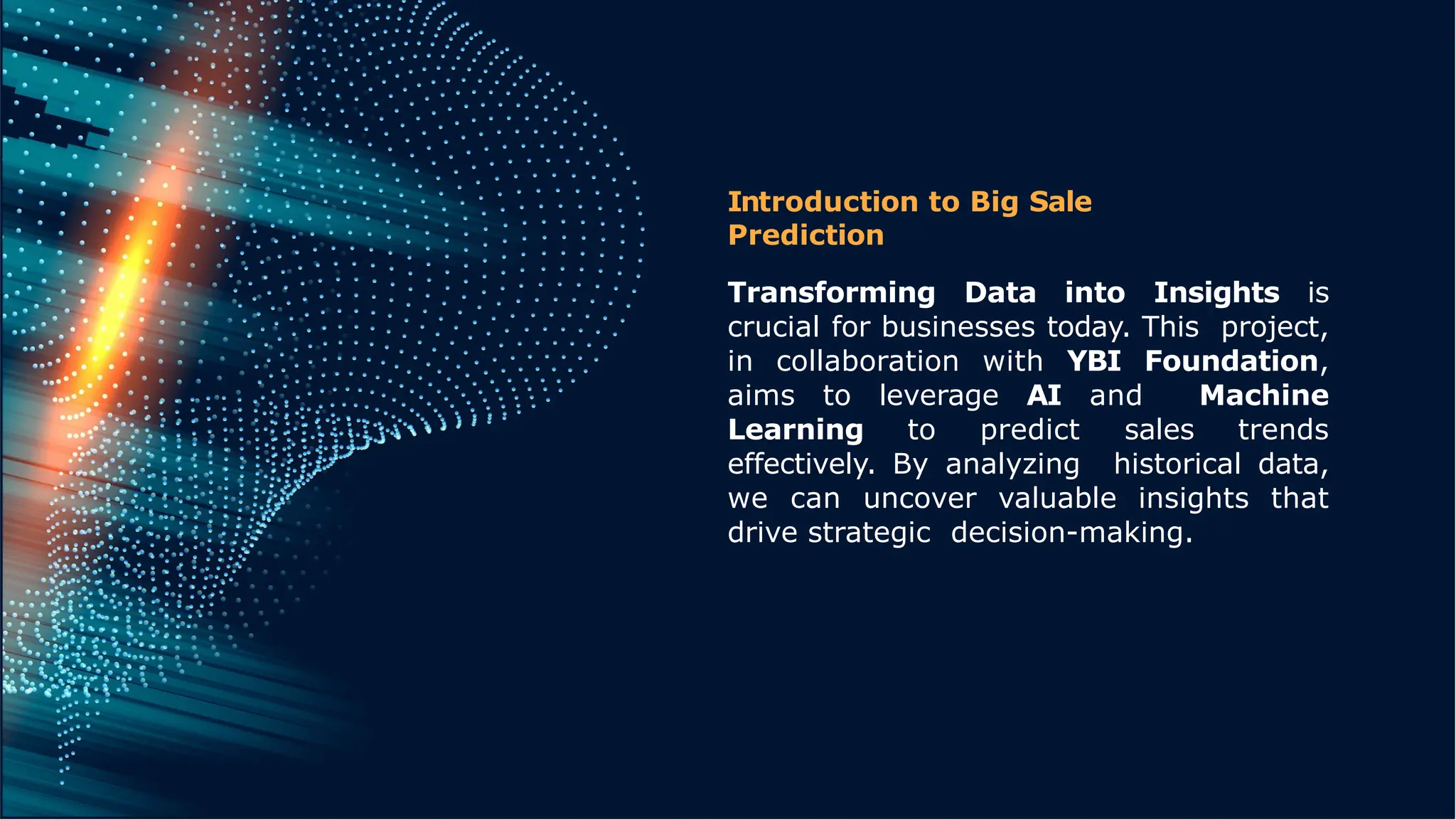 Introduction to Big Sale Prediction

Transforming Data into Insights is crucial for businesses today. This project, in collaboration with YBI Foundation, aims to leverage AI and Machine Learning to predict sales trends effectively. By analyzing historical data, we can uncover valuable insights that drive strategic decision-making.